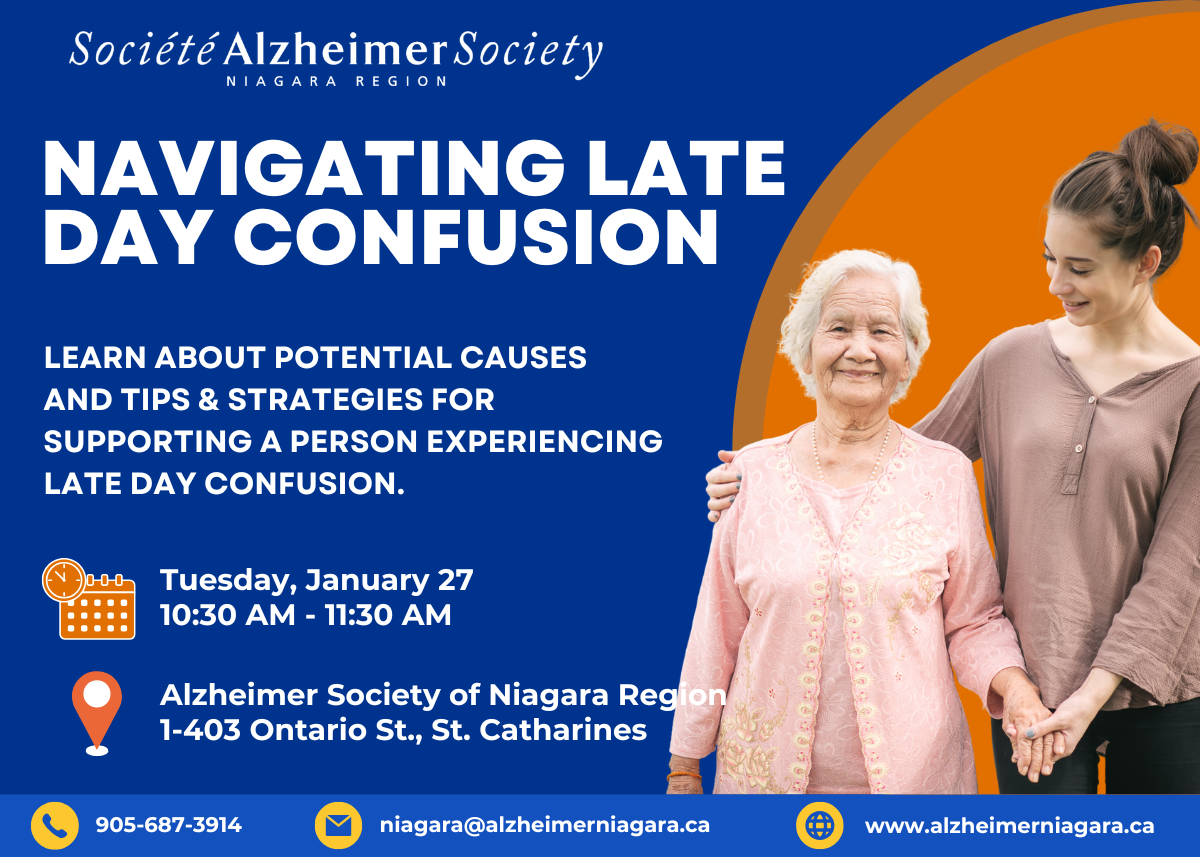 Société Alzheimer Society
NIAGARA REGION

NAVIGATING LATE DAY CONFUSION

LEARN ABOUT POTENTIAL CAUSES AND TIPS & STRATEGIES FOR SUPPORTING A PERSON EXPERIENCING LATE DAY CONFUSION.

Tuesday, January 27
10:30 AM - 11:30 AM

Alzheimer Society of Niagara Region
1-403 Ontario St., St. Catharines

905-687-3914

niagara@alzheimerniagara.ca

www.alzheimerniagara.ca